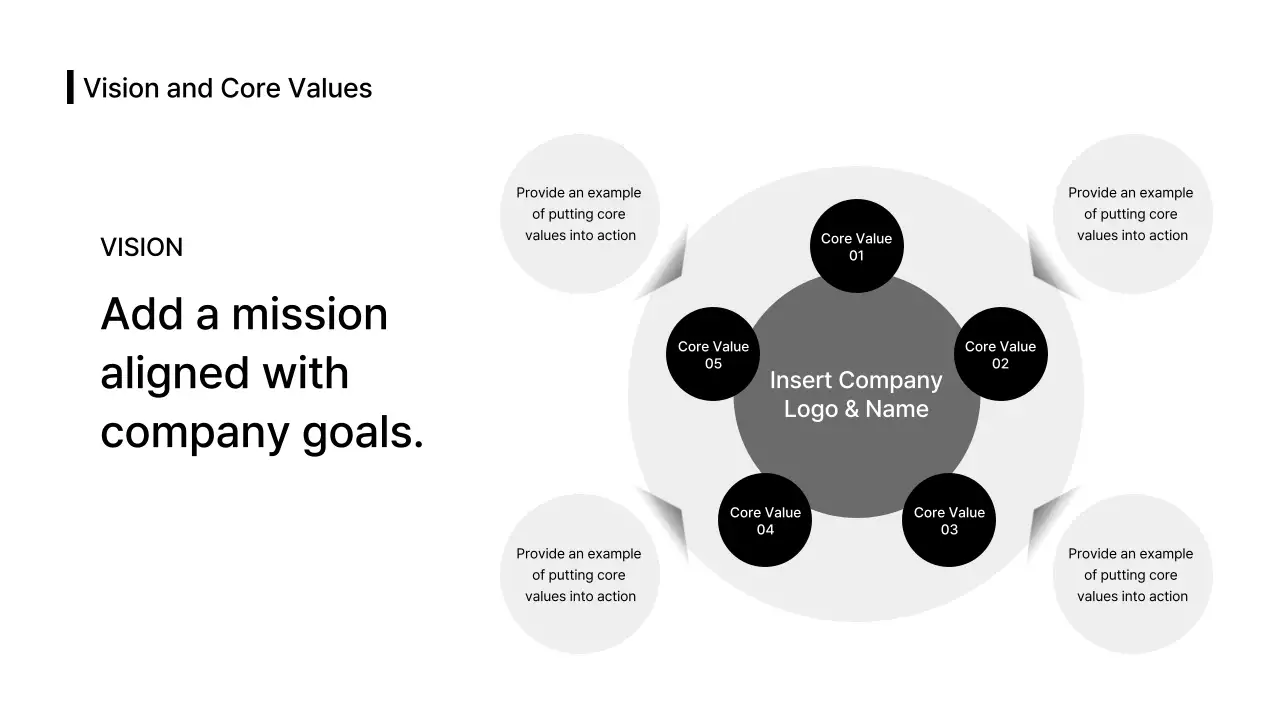 Vision and Core Values

VISION

Add a mission aligned with company goals.

Provide an example of putting core values into action

Provide an example of putting core values into action

Core Value 01

Core Value 05

Core Value 02

Insert Company Logo & Name

Core Value 04

Core Value 03

Provide an example of putting core values into action

Provide an example of putting core values into action